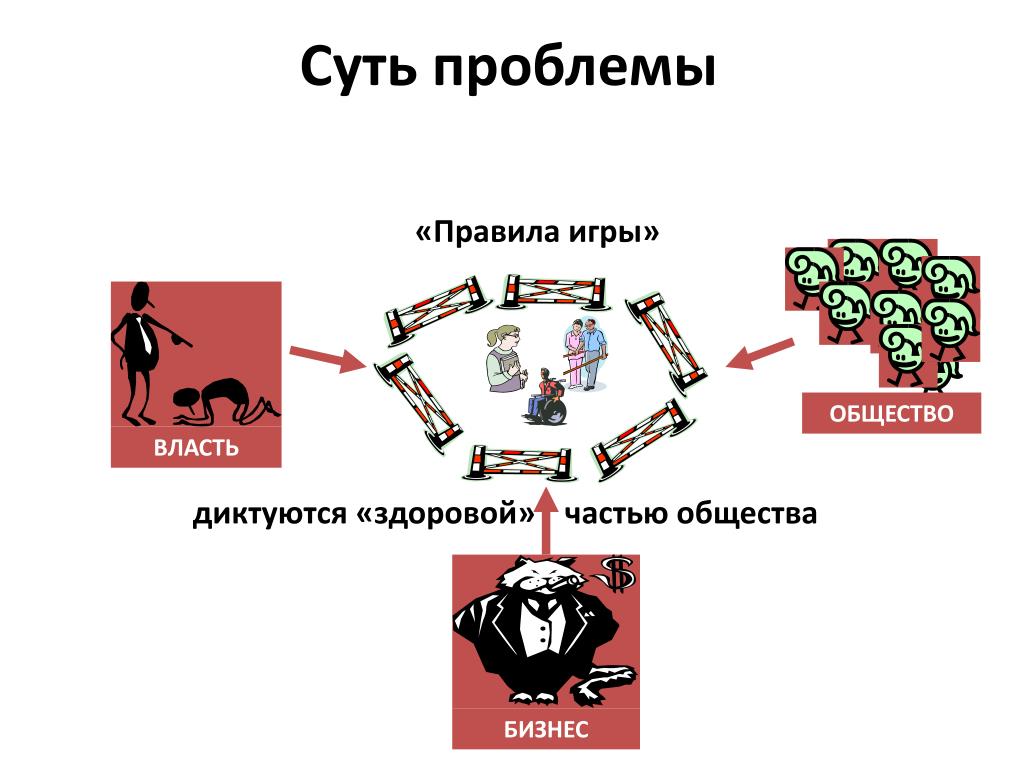 Суть проблемы

«Правила игры»

ВЛАСТЬ

ОБЩЕСТВО

диктуются «здоровой» частью общества

$

БИЗНЕС